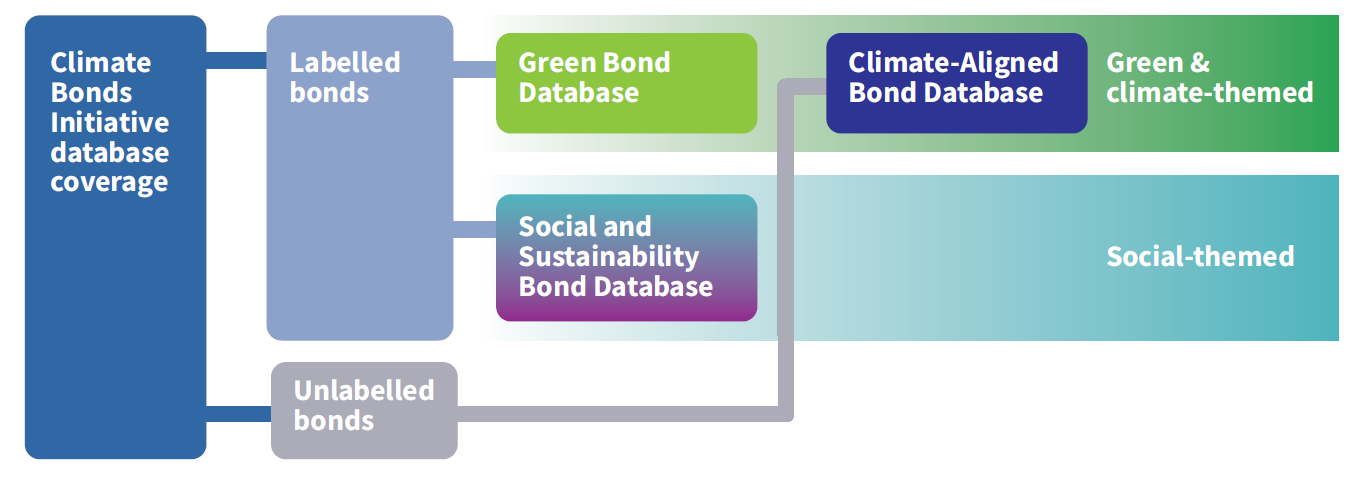 Climate Bonds Initiative database coverage

Labelled bonds

Green Bond Database

Climate-Aligned Bond Database

Green & climate-themed

Social and Sustainability Bond Database

Social-themed

Unlabelled bonds